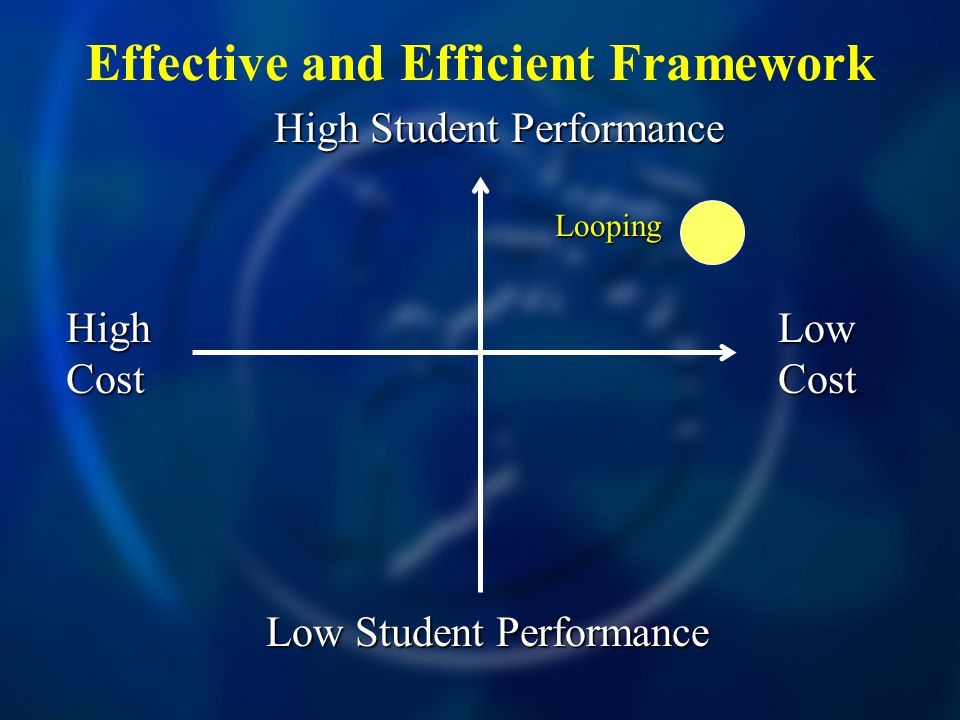 Effective and Efficient Framework

High Student Performance

Looping

High
Cost

Low
Cost

Low Student Performance